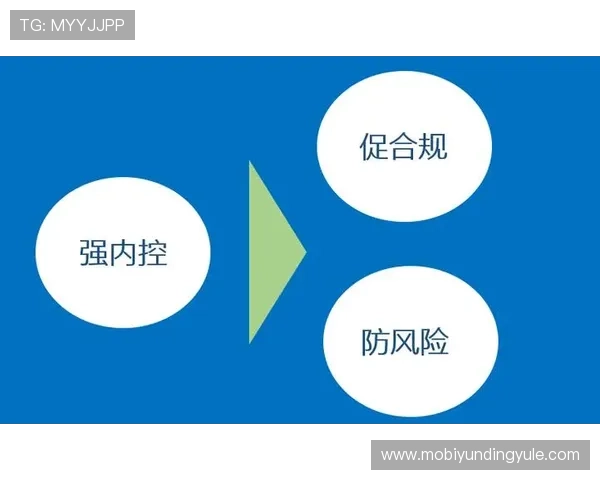 TG: MYYJJPP

强内控

促合规

防风险

www.mobiyundingyule.com